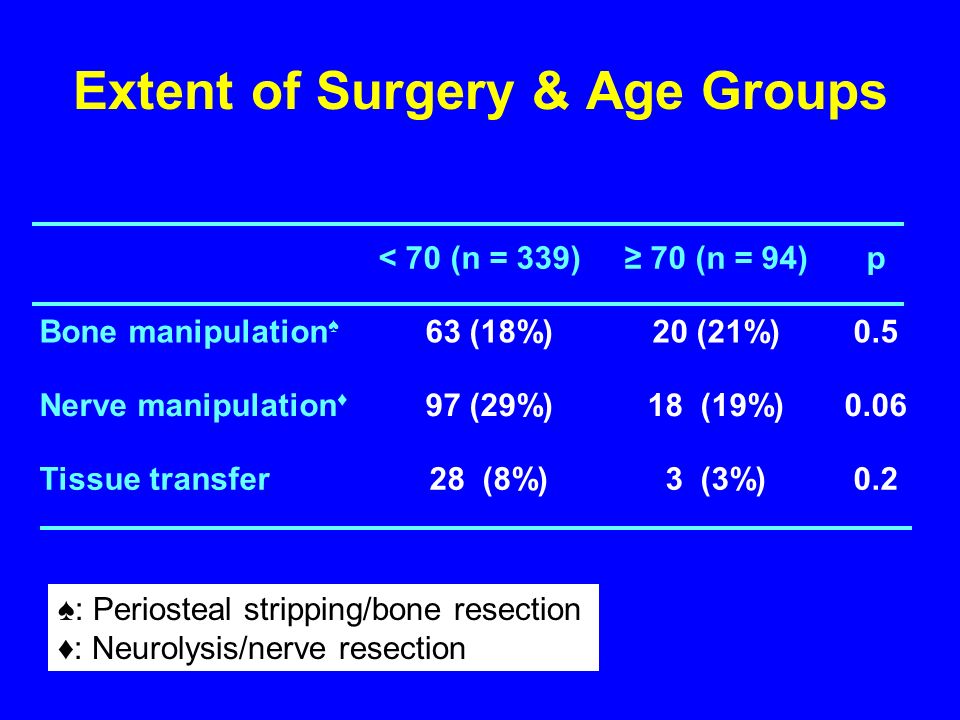 Extent of Surgery & Age Groups

| | < 70 (n = 339) | ≥ 70 (n = 94) | p |
|---|---|---|---|
| Bone manipulation♠ | 63 (18%) | 20 (21%) | 0.5 |
| Nerve manipulation♦ | 97 (29%) | 18 (19%) | 0.06 |
| Tissue transfer | 28 (8%) | 3 (3%) | 0.2 |

♠: Periosteal stripping/bone resection
♦: Neurolysis/nerve resection